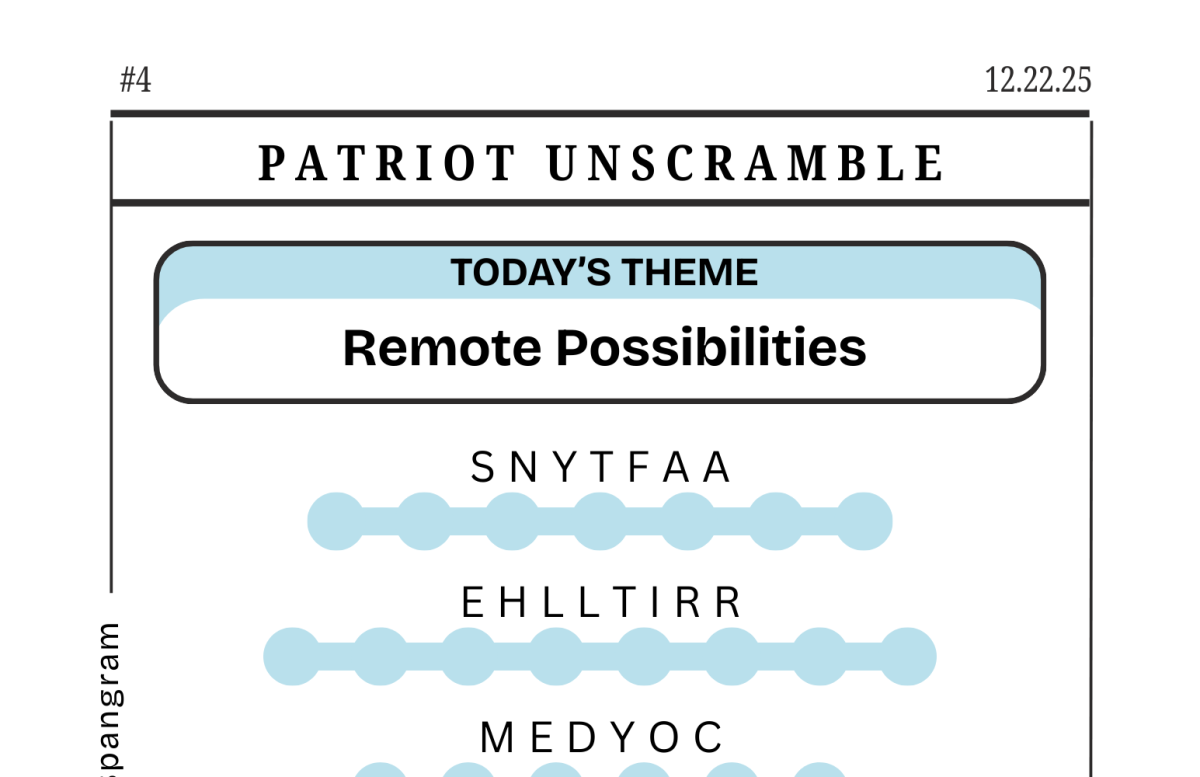 #4

12.22.25

PATRIOT UNSCRAMBLE

TODAY'S THEME

Remote Possibilities

SNYTFAA

EHLLTIRR

MEDYOC

Spangram